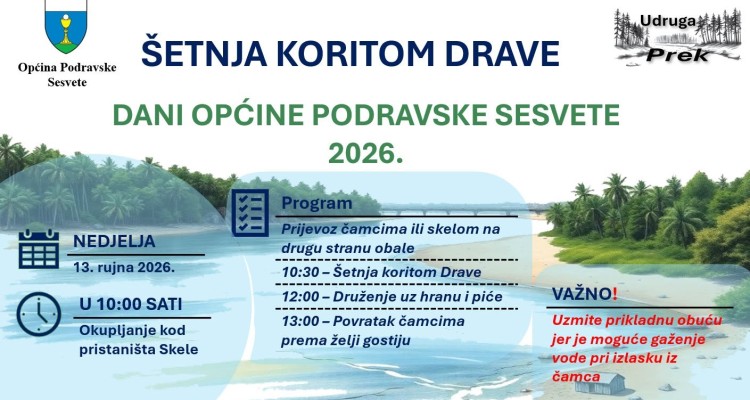 Općina Podravske Sesvete

ŠETNJA KORITOM DRAVE

Udruga Prek

DANI OPĆINE PODRAVSKE SESVETE 2026.

NEDJELJA
13. rujna 2026.

U 10:00 SATI
Okupljanje kod pristaništa Skele

Program
Prijevoz čamcima ili skelom na drugu stranu obale
10:30 – Šetnja koritom Drave
12:00 – Druženje uz hranu i piće
13:00 – Povratak čamcima prema želji gostiju

VAŽNO!
Uzmite prikladnu obuću jer je moguće gaženje vode pri izlasku iz čamca